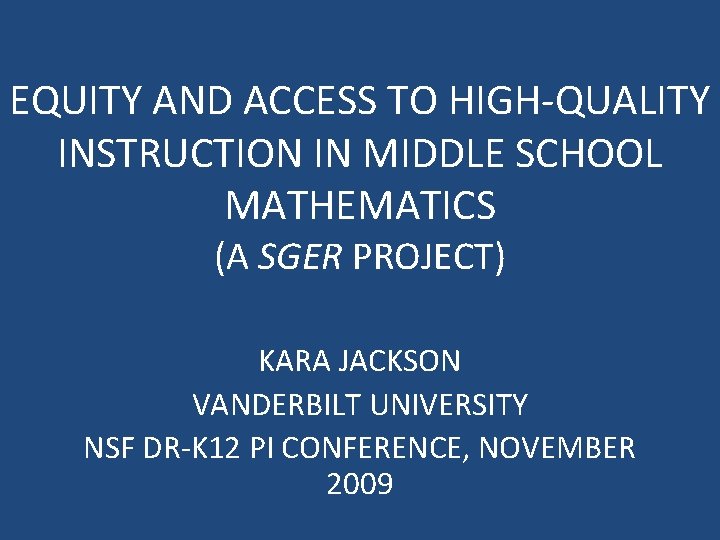 EQUITY AND ACCESS TO HIGH-QUALITY INSTRUCTION IN MIDDLE SCHOOL MATHEMATICS
(A SGER PROJECT)

KARA JACKSON
VANDERBILT UNIVERSITY
NSF DR-K12 PI CONFERENCE, NOVEMBER 2009